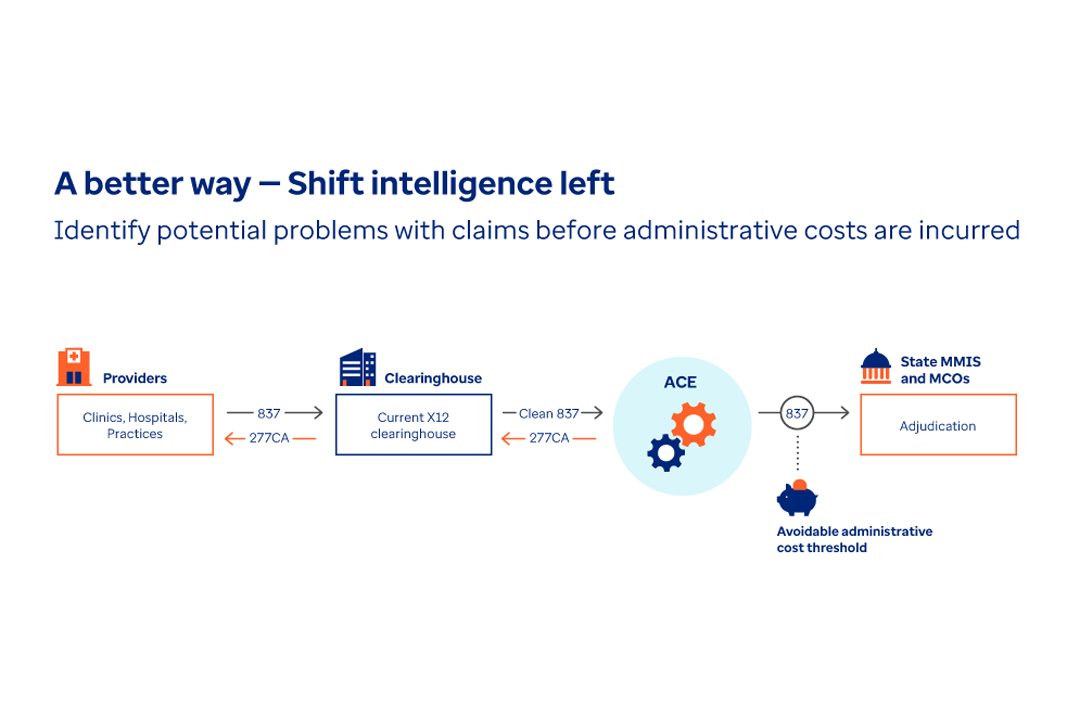 A better way — Shift intelligence left

Identify potential problems with claims before administrative costs are incurred

Providers

Clinics, Hospitals, Practices

837

277CA

Clearinghouse

Current X12 clearinghouse

Clean 837

277CA

ACE

837

State MMIS and MCOs

Adjudication

Avoidable administrative cost threshold